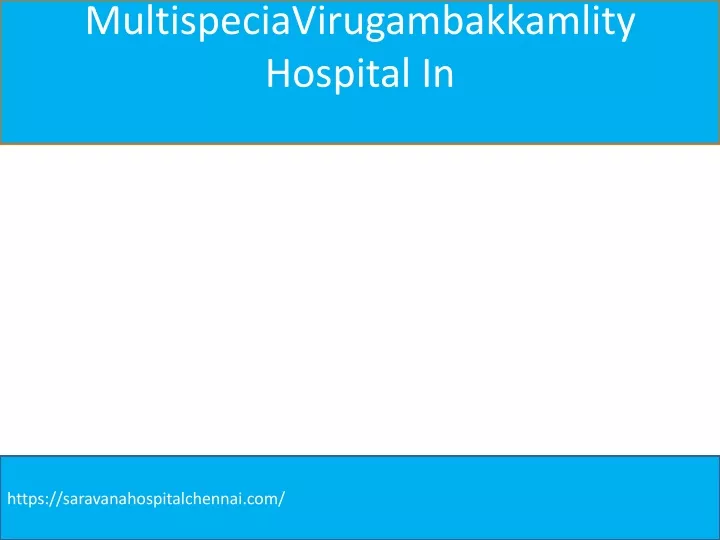 MultispeciaVirugambakkamlity Hospital In

https://saravanahospitalchennai.com/